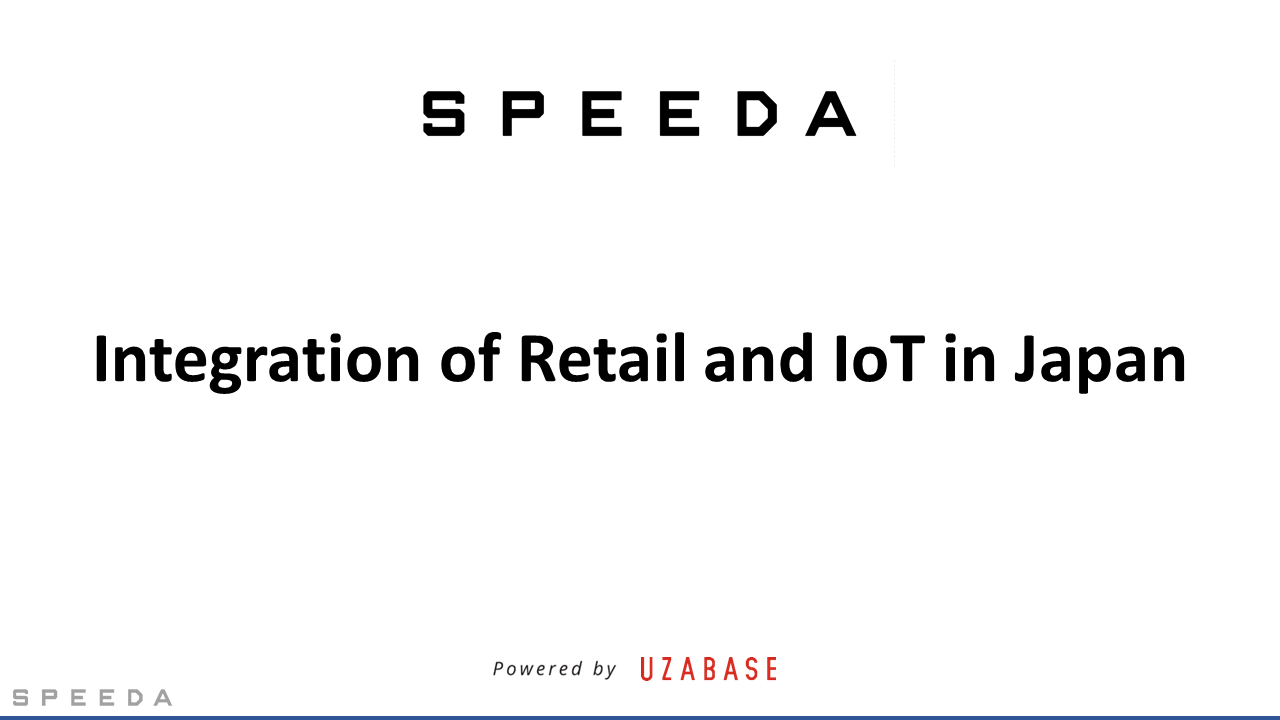 SPEEDA

Integration of Retail and IoT in Japan

Powered by UZABASE

SPEEDA